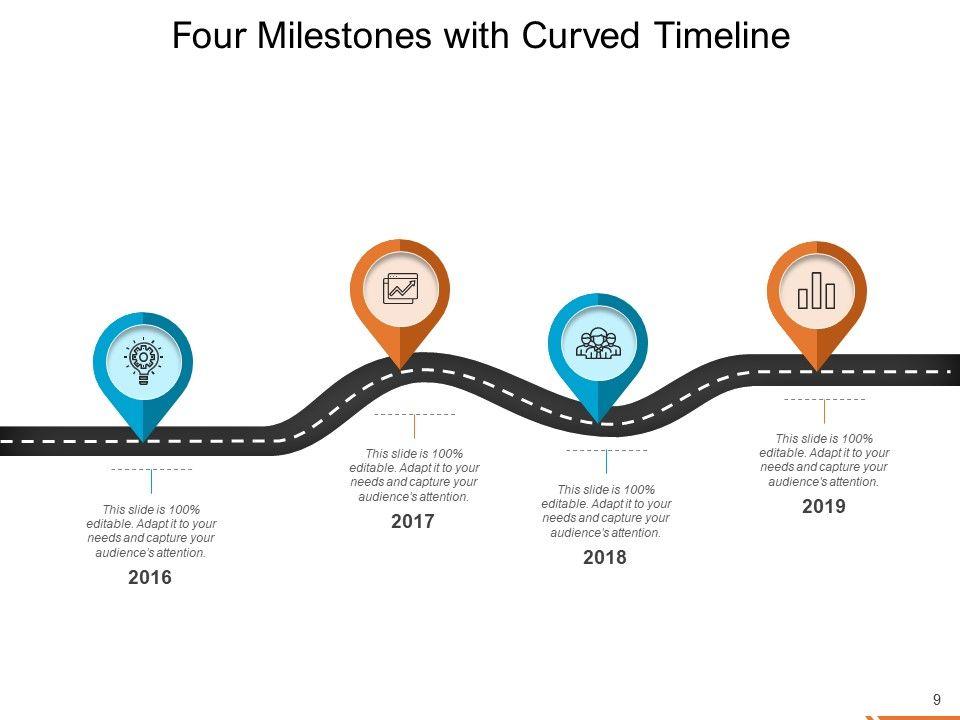 Four Milestones with Curved Timeline

This slide is 100% editable. Adapt it to your needs and capture your audience's attention.

2016

This slide is 100% editable. Adapt it to your needs and capture your audience's attention.

2017

This slide is 100% editable. Adapt it to your needs and capture your audience's attention.

2018

This slide is 100% editable. Adapt it to your needs and capture your audience's attention.

2019

9